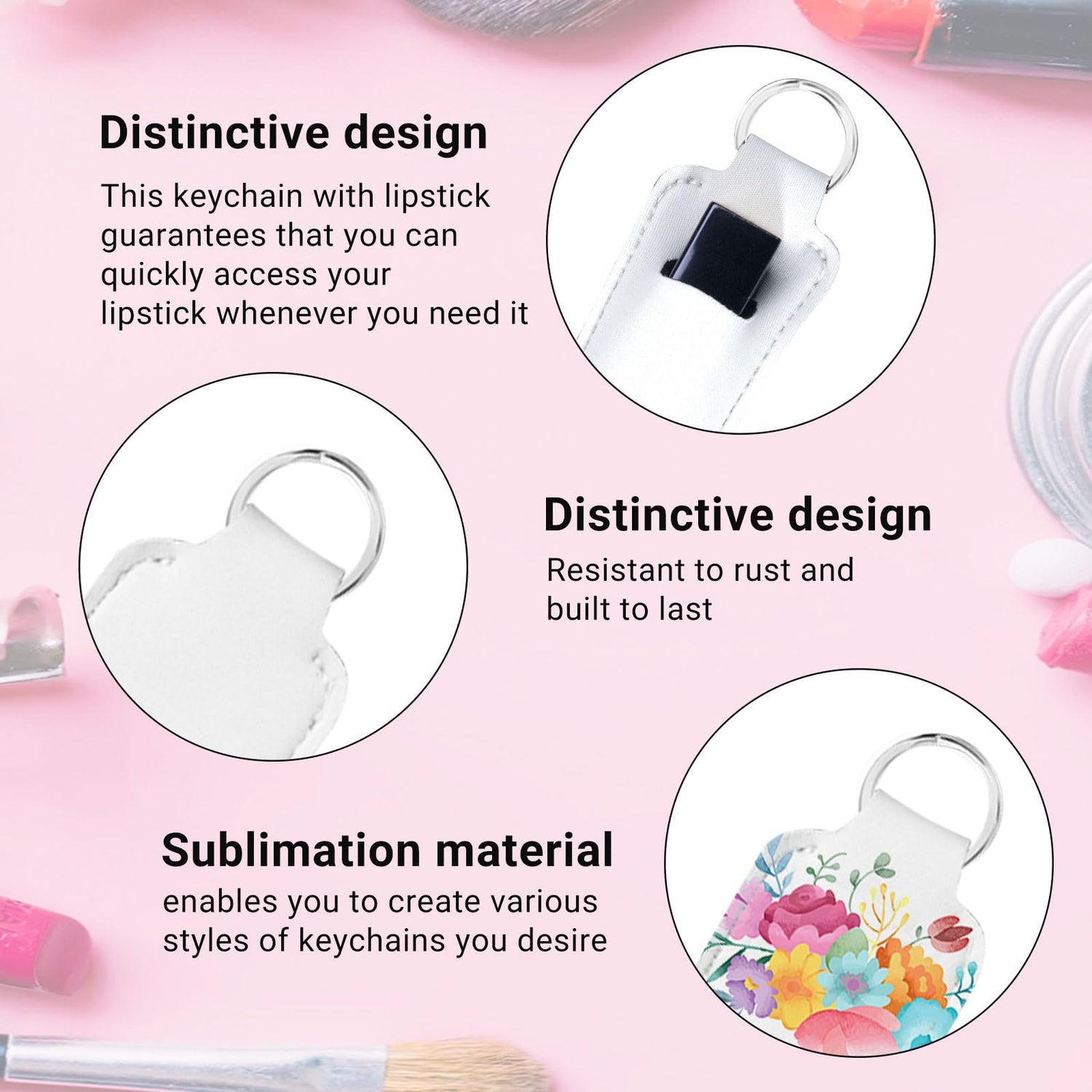 Distinctive design

This keychain with lipstick guarantees that you can quickly access your lipstick whenever you need it

Distinctive design

Resistant to rust and built to last

Sublimation material

enables you to create various styles of keychains you desire